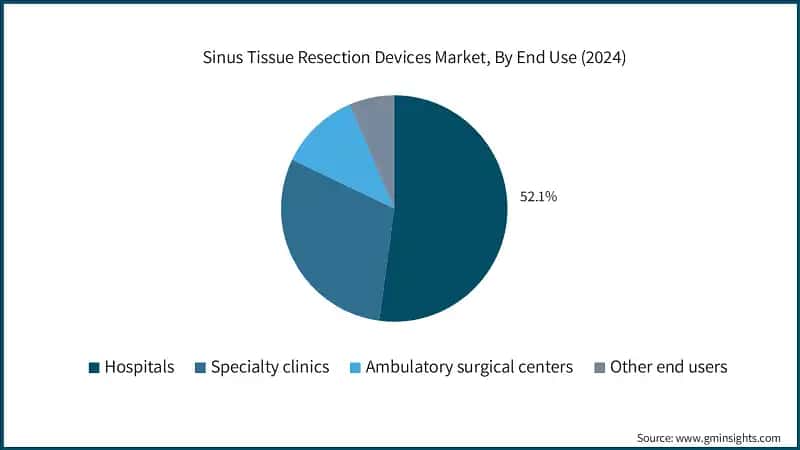 Sinus Tissue Resection Devices Market, By End Use (2024)

52.1%

Hospitals
Specialty clinics
Ambulatory surgical centers
Other end users

Source: www.gminsights.com